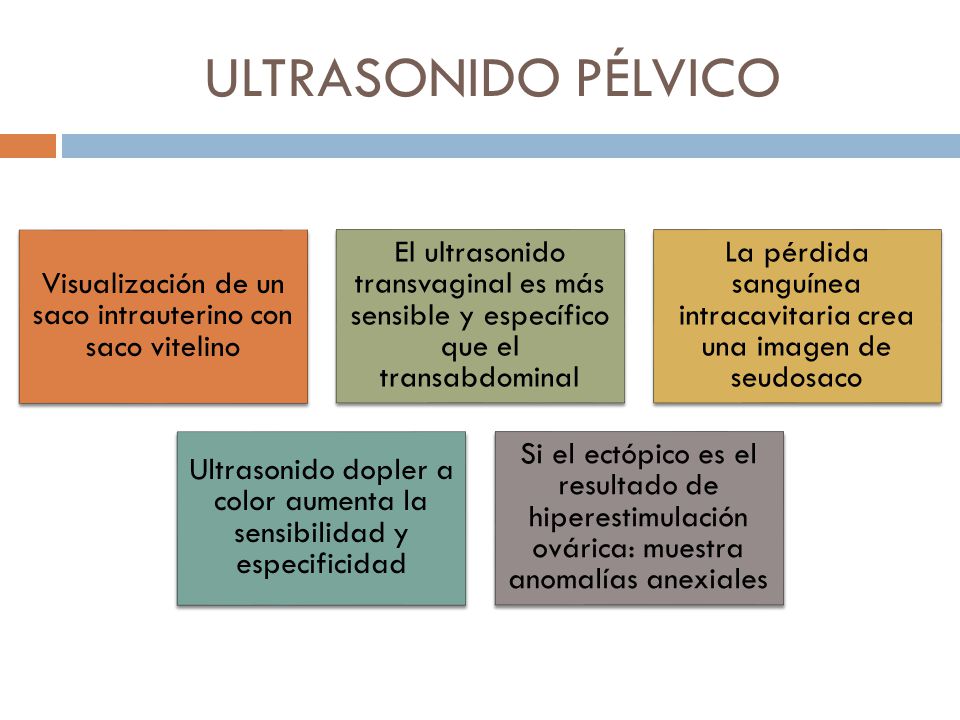 ULTRASONIDO PÉLVICO

Visualización de un saco intrauterino con saco vitelino

El ultrasonido transvaginal es más sensible y específico que el transabdominal

La pérdida sanguínea intracavitaria crea una imagen de seudosaco

Ultrasonido dopler a color aumenta la sensibilidad y especificidad

Si el ectópico es el resultado de hiperestimulación ovárica: muestra anomalías anexiales